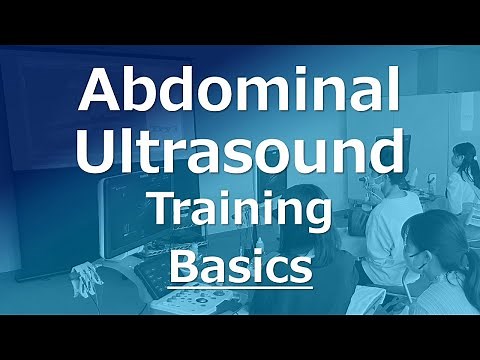 Abdominal Ultrasound Training Basics